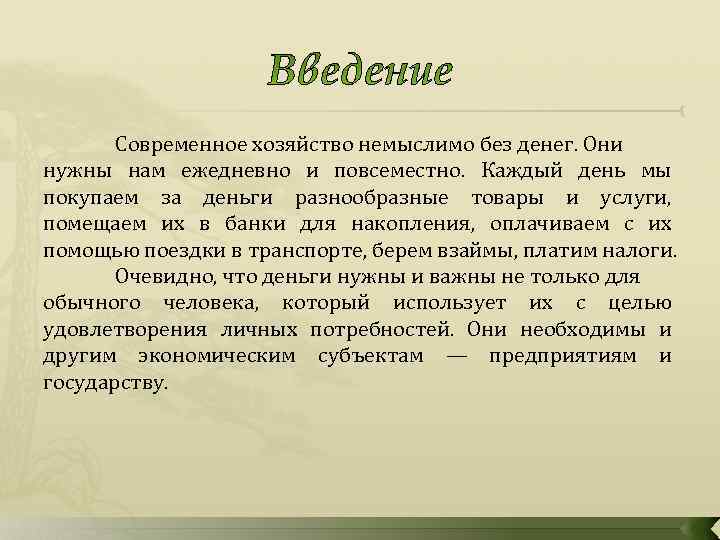 Введение

Современное хозяйство немыслимо без денег. Они нужны нам ежедневно и повсеместно. Каждый день мы покупаем за деньги разнообразные товары и услуги, помещаем их в банки для накопления, оплачиваем с их помощью поездки в транспорте, берем взаймы, платим налоги.

Очевидно, что деньги нужны и важны не только для обычного человека, который использует их с целью удовлетворения личных потребностей. Они необходимы и другим экономическим субъектам — предприятиям и государству.